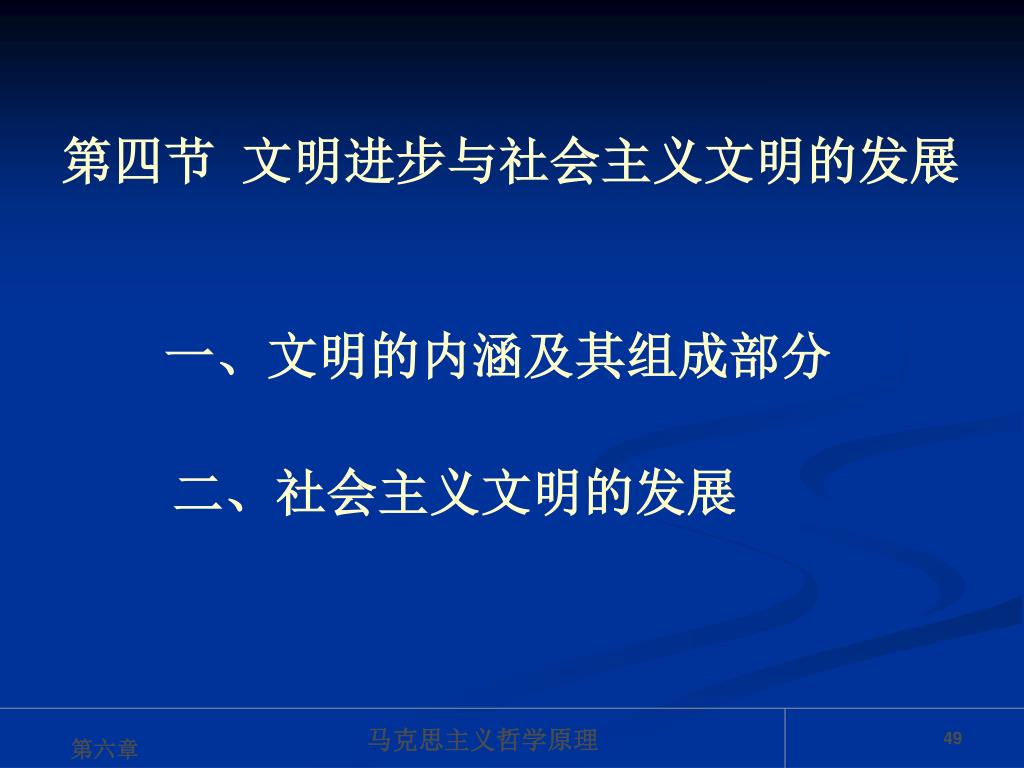 第四节 文明进步与社会主义文明的发展

一、文明的内涵及其组成部分

二、社会主义文明的发展

第六章

马克思主义哲学原理

49